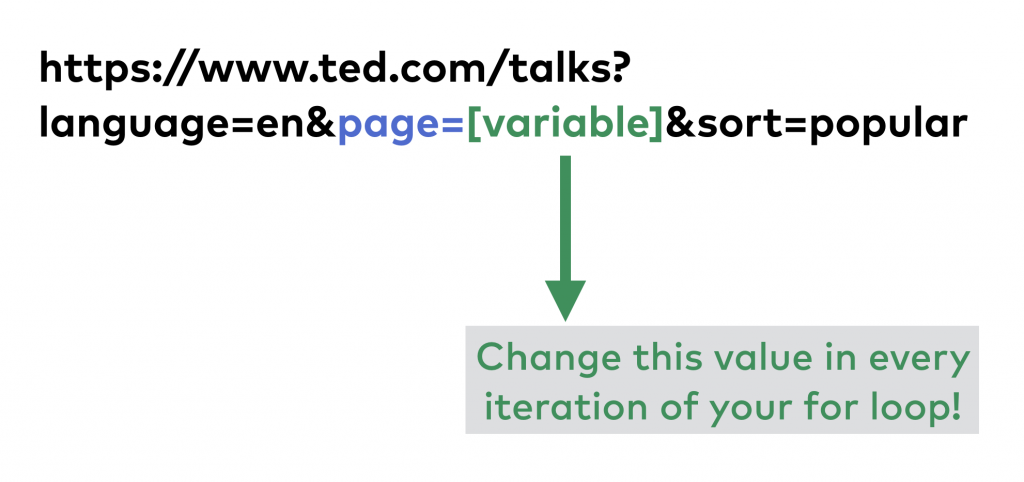 https://www.ted.com/talks?language=en&page=[variable]&sort=popular

Change this value in every iteration of your for loop!